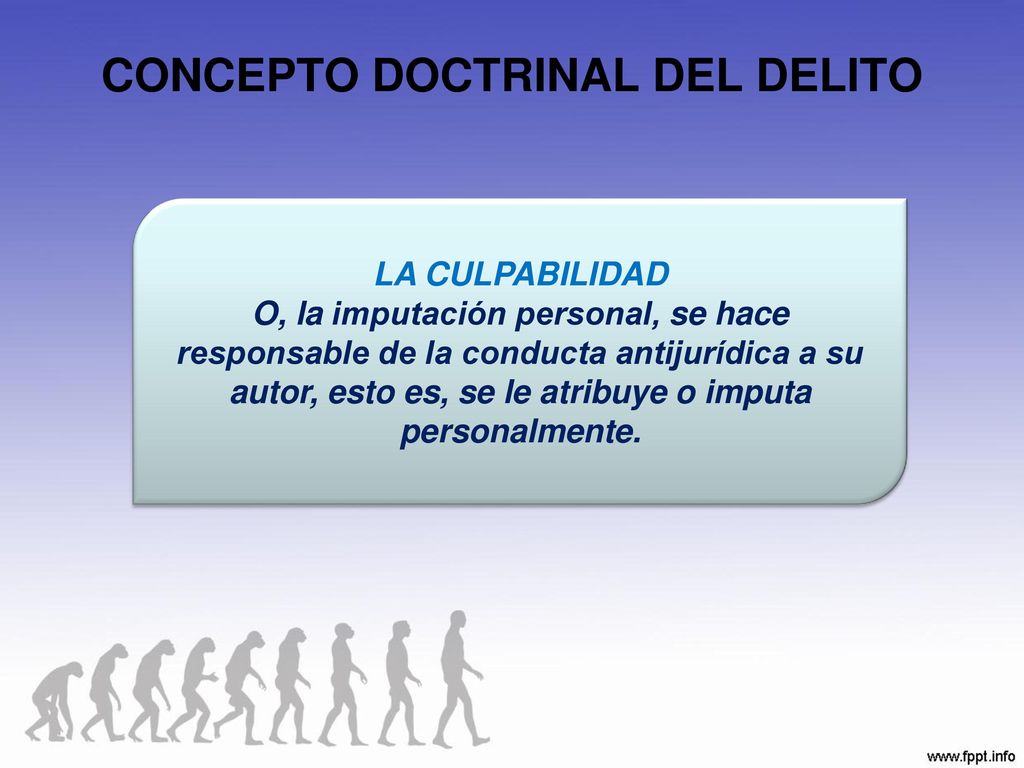 CONCEPTO DOCTRINAL DEL DELITO

LA CULPABILIDAD
O, la imputación personal, se hace responsable de la conducta antijurídica a su autor, esto es, se le atribuye o imputa personalmente.

www.fppt.info